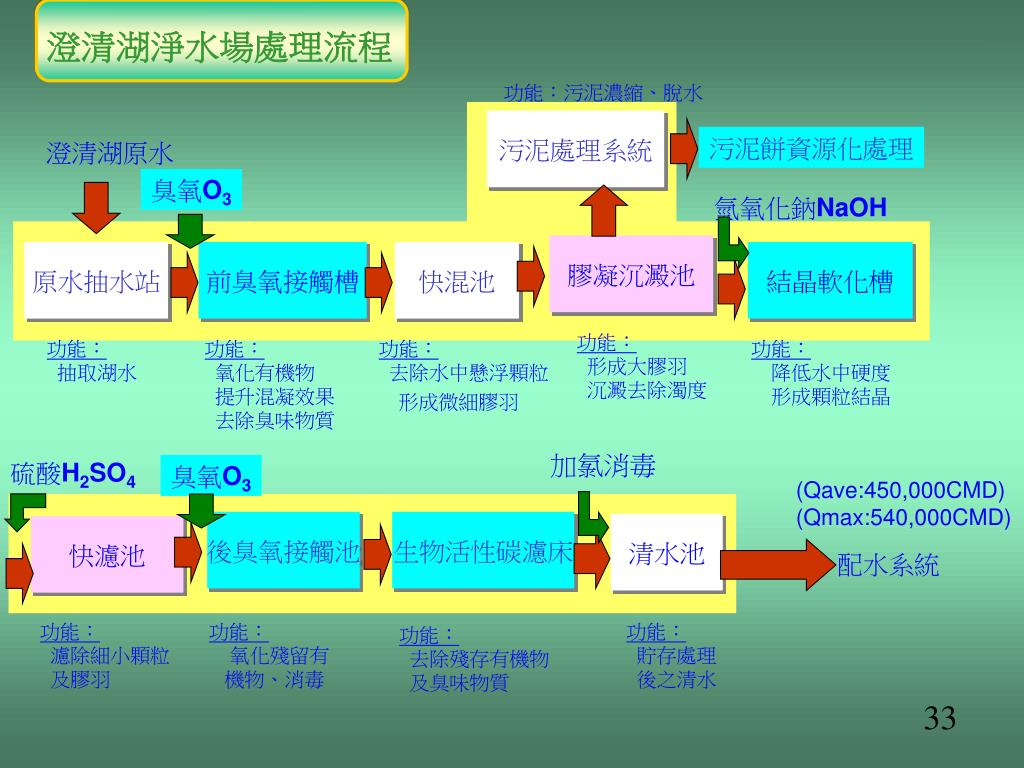 澄清湖淨水場處理流程

功能：污泥濃縮、脫水

污泥處理系統

污泥餅資源化處理

澄清湖原水

臭氧$O_3$

氫氧化鈉NaOH

原水抽水站

前臭氧接觸槽

快混池

膠凝沉澱池

結晶軟化槽

功能：
抽取湖水

功能：
氧化有機物
提升混凝效果
去除臭味物質

功能：
去除水中懸浮顆粒
形成微細膠羽

功能：
形成大膠羽
沉澱去除濁度

功能：
降低水中硬度
形成顆粒結晶

硫酸$H_2SO_4$

臭氧$O_3$

加氯消毒

(Qave:450,000CMD)
(Qmax:540,000CMD)

快濾池

後臭氧接觸池

生物活性碳濾床

清水池

配水系統

功能：
濾除細小顆粒
及膠羽

功能：
氧化殘留有
機物、消毒

功能：
去除殘存有機物
及臭味物質

功能：
貯存處理
後之清水

33